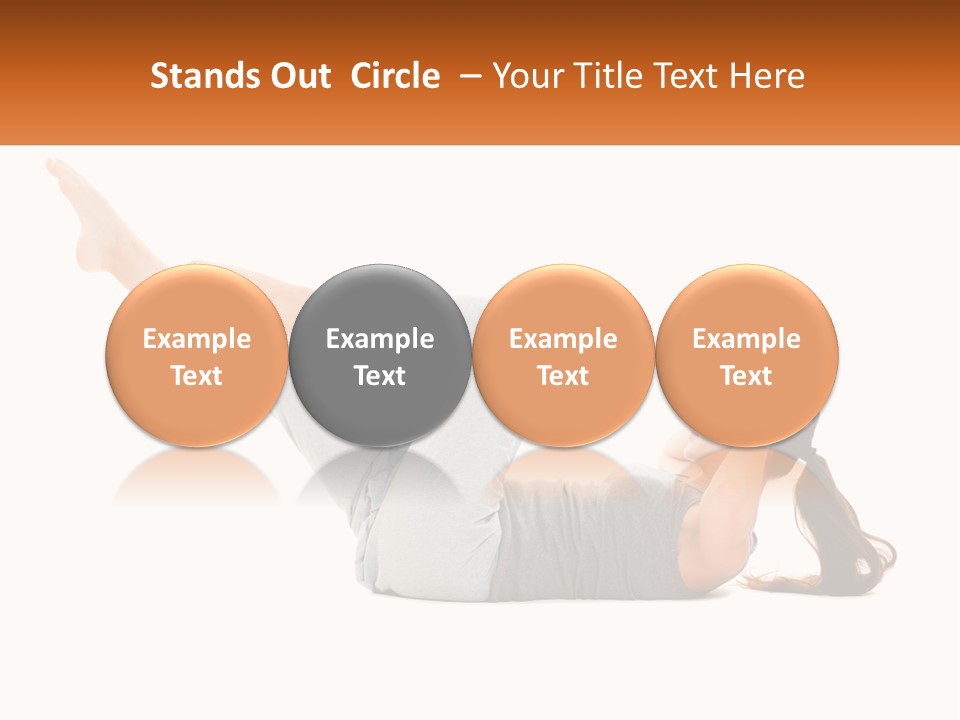 Stands Out  Circle  – Your Title Text Here

Example Text

Example Text

Example Text

Example Text